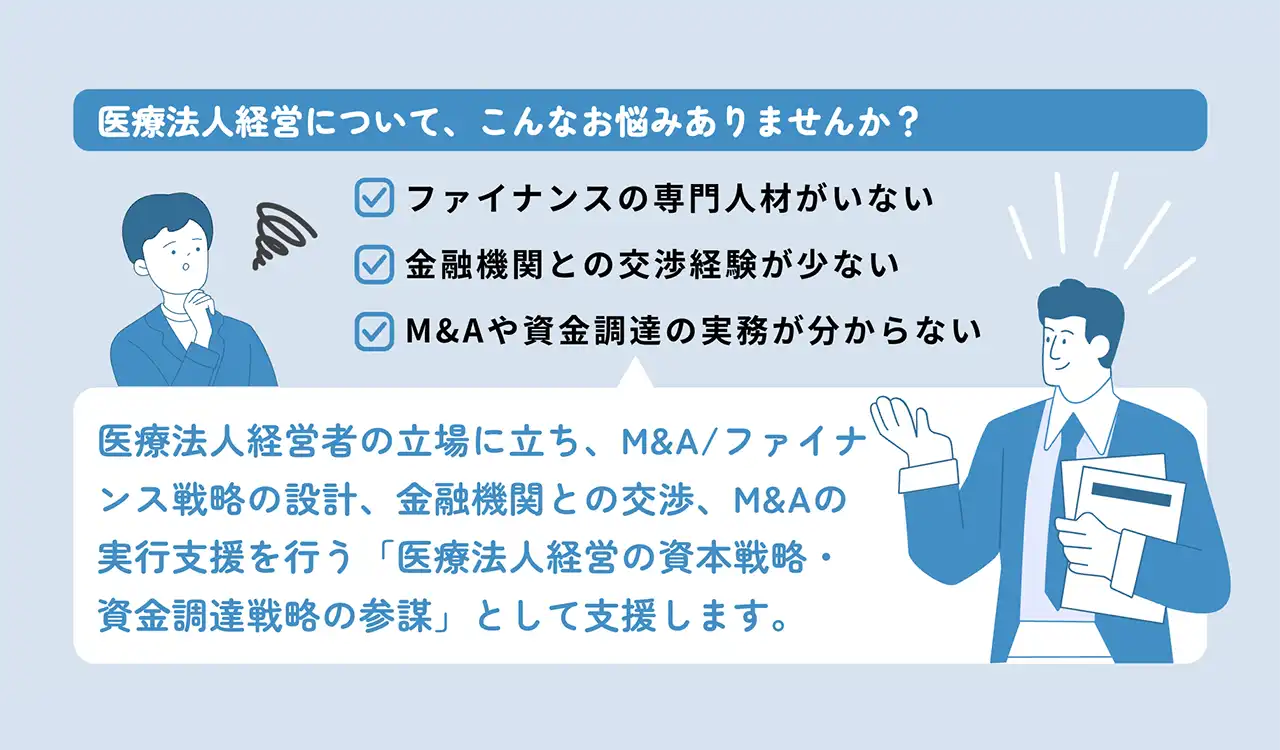 医療法人経営について、こんなお悩みありませんか？

ファイナンスの専門人材がいない

金融機関との交渉経験が少ない

M&Aや資金調達の実務が分からない

医療法人経営者の立場に立ち、M&A/ファイナンス戦略の設計、金融機関との交渉、M&Aの実行支援を行う「医療法人経営の資本戦略・資金調達戦略の参謀」として支援します。